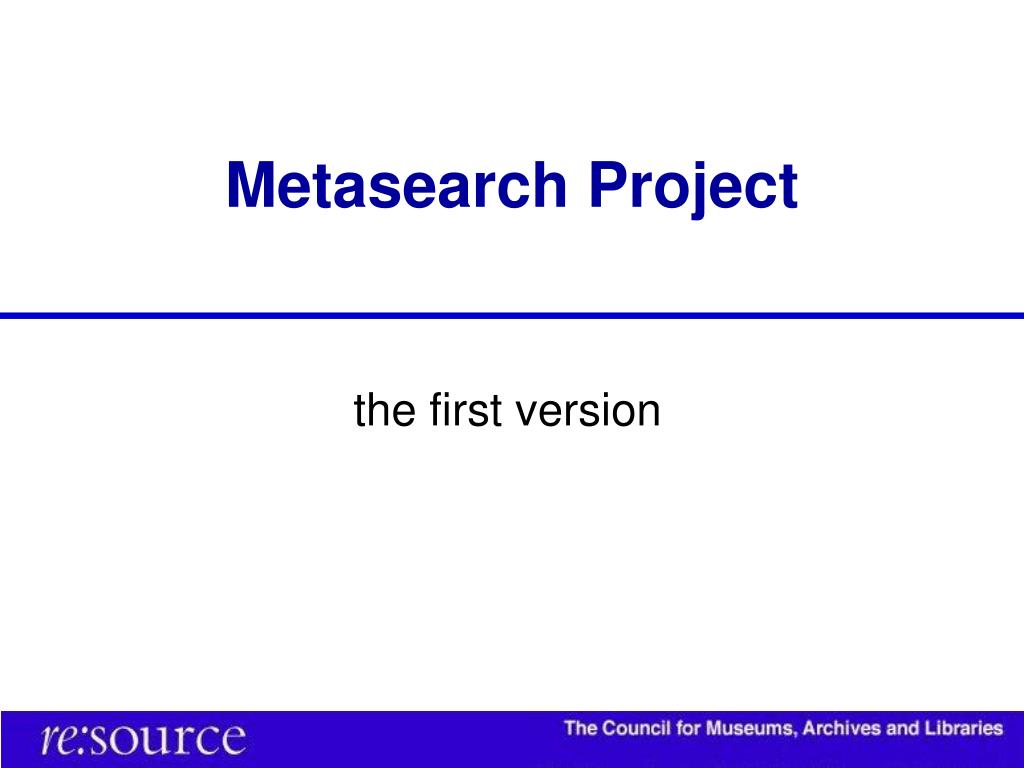 Metasearch Project

the first version

re:source

The Council for Museums, Archives and Libraries